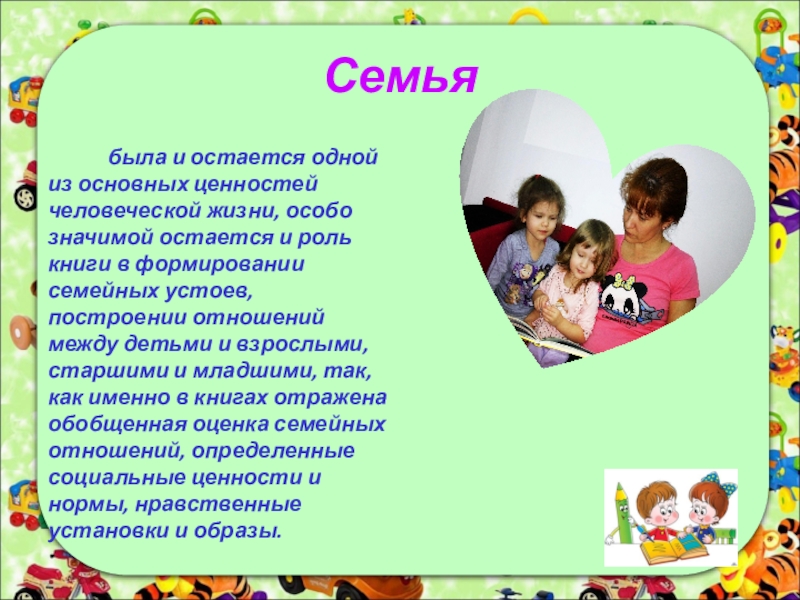 Семья

была и остается одной из основных ценностей человеческой жизни, особо значимой остается и роль книги в формировании семейных устоев, построении отношений между детьми и взрослыми, старшими и младшими, так, как именно в книгах отражена обобщенная оценка семейных отношений, определенные социальные ценности и нормы, нравственные установки и образы.